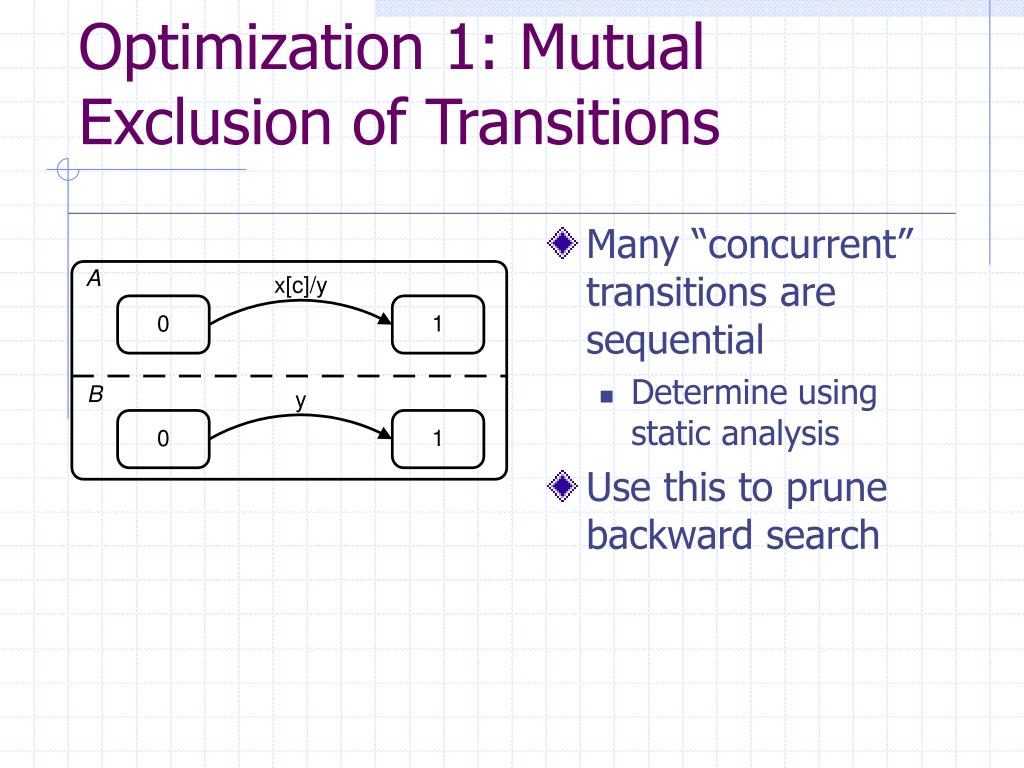 Optimization 1: Mutual Exclusion of Transitions

A
x[c]/y
0
1
B
y
0
1

Many “concurrent” transitions are sequential

Determine using static analysis

Use this to prune backward search